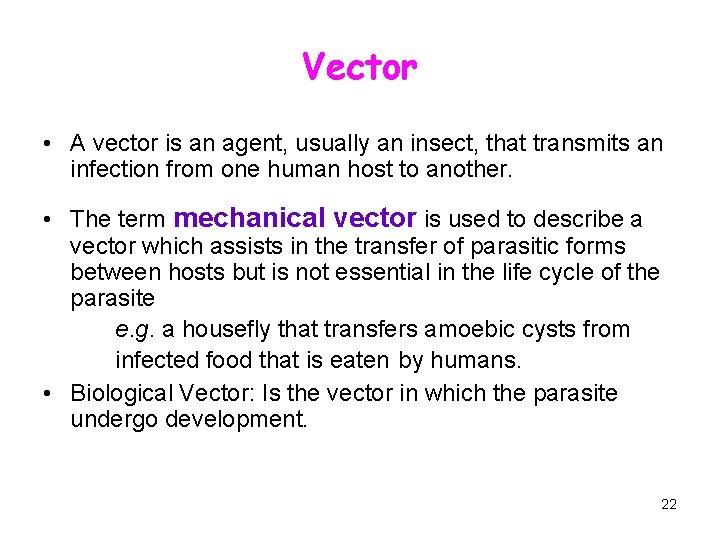 Vector

• A vector is an agent, usually an insect, that transmits an infection from one human host to another.

• The term mechanical vector is used to describe a vector which assists in the transfer of parasitic forms between hosts but is not essential in the life cycle of the parasite

e.g. a housefly that transfers amoebic cysts from infected food that is eaten by humans.

• Biological Vector: Is the vector in which the parasite undergo development.

22